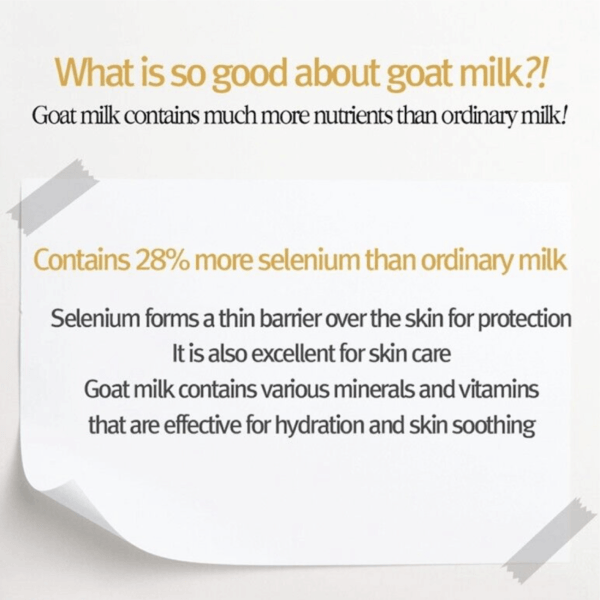 What is so good about goat milk?!
Goat milk contains much more nutrients than ordinary milk!

Contains 28% more selenium than ordinary milk

Selenium forms a thin barrier over the skin for protection
It is also excellent for skin care
Goat milk contains various minerals and vitamins
that are effective for hydration and skin soothing